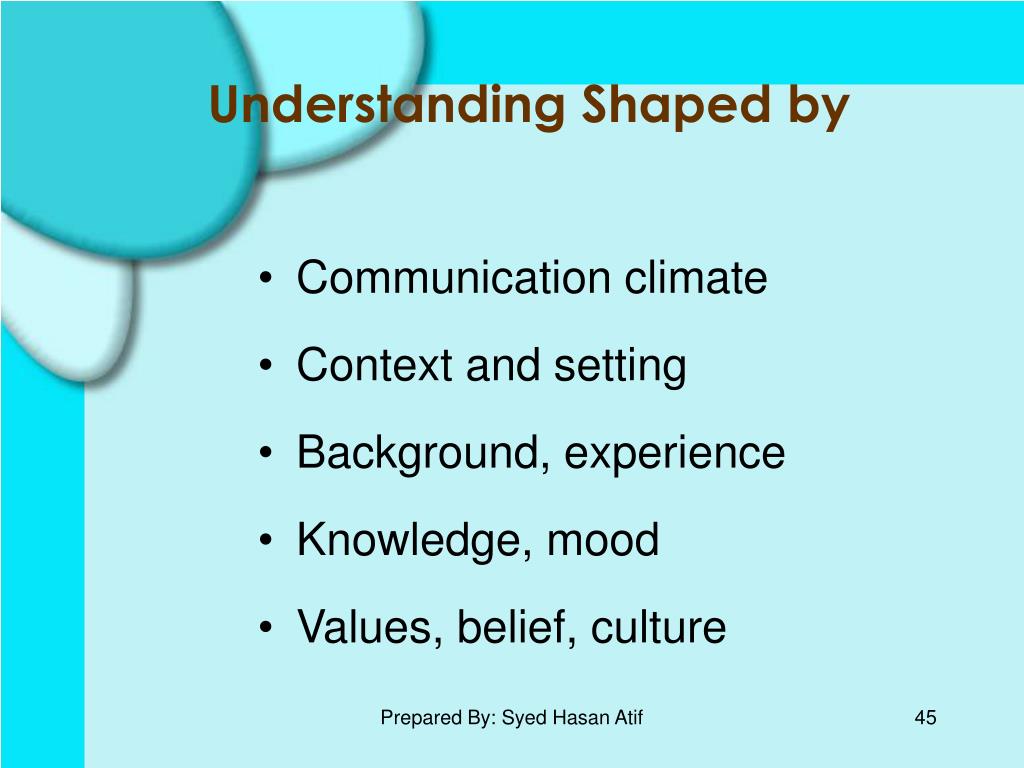 Understanding Shaped by

• Communication climate
• Context and setting
• Background, experience
• Knowledge, mood
• Values, belief, culture

Prepared By: Syed Hasan Atif

45